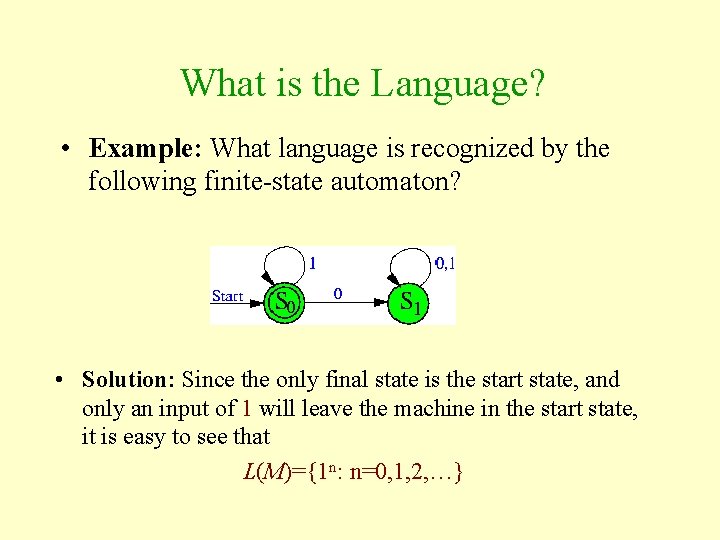 What is the Language?

• **Example:** What language is recognized by the following finite-state automaton?

1

0,1

Start

$S_0$

0

$S_1$

• **Solution:** Since the only final state is the start state, and only an input of 1 will leave the machine in the start state, it is easy to see that

$L(M)=\{1^n: n=0,1,2,\ldots\}$